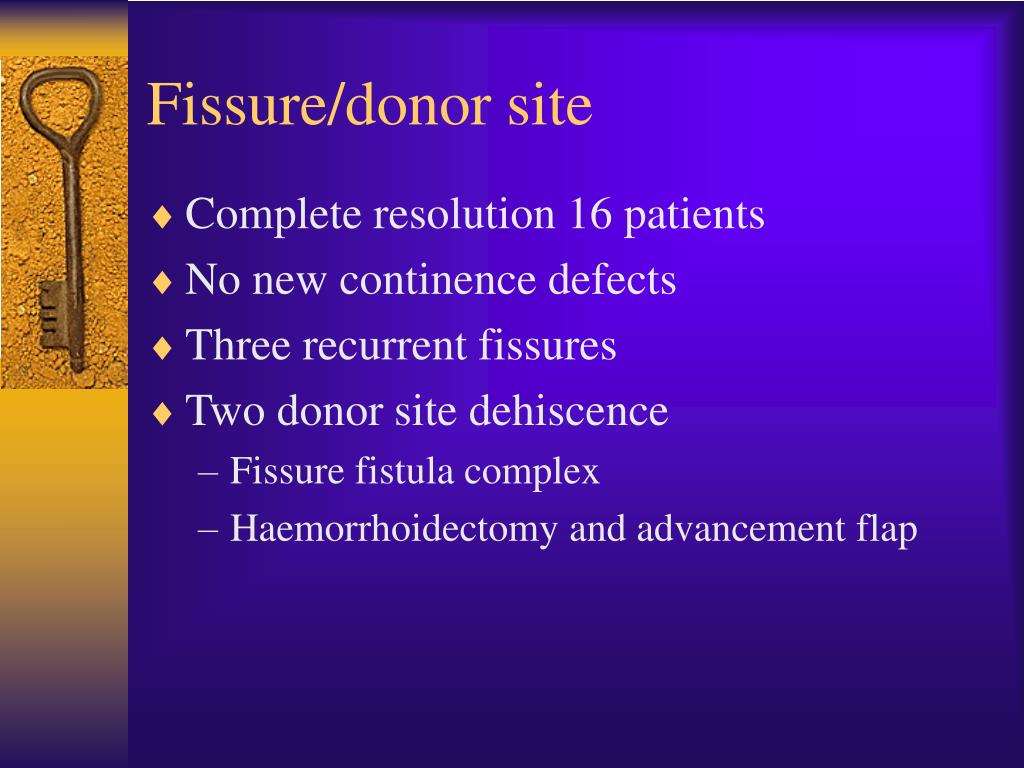 Fissure/donor site

♦ Complete resolution 16 patients
♦ No new continence defects
♦ Three recurrent fissures
♦ Two donor site dehiscence
– Fissure fistula complex
– Haemorrhoidectomy and advancement flap